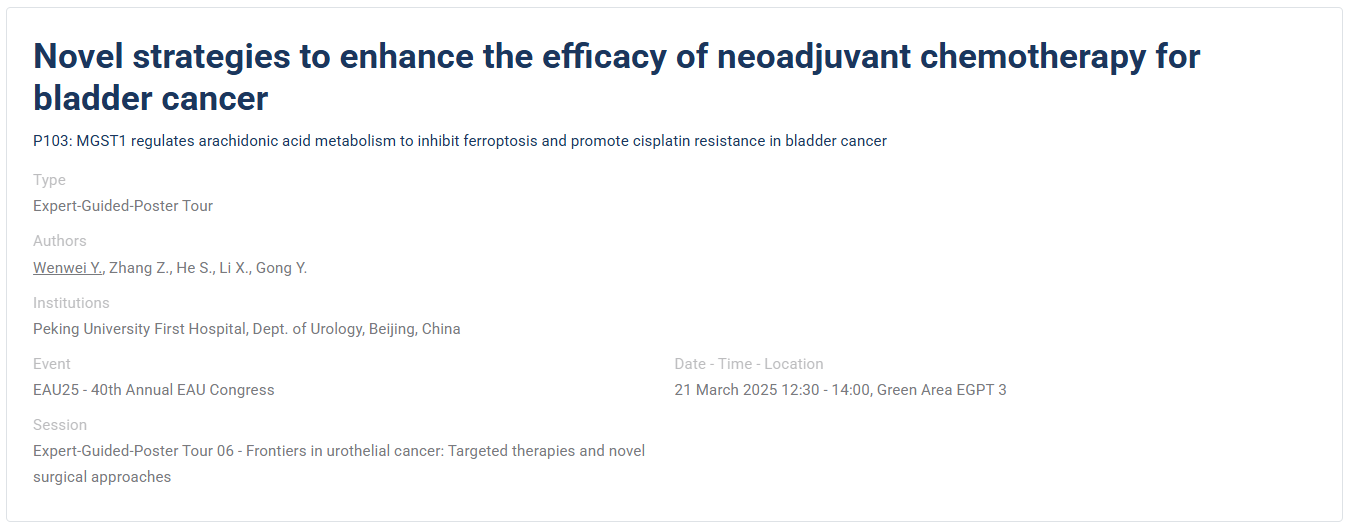 Novel strategies to enhance the efficacy of neoadjuvant chemotherapy for bladder cancer

P103: MGST1 regulates arachidonic acid metabolism to inhibit ferroptosis and promote cisplatin resistance in bladder cancer

Type

Expert-Guided-Poster Tour

Authors

Wenwei Y., Zhang Z., He S., Li X., Gong Y.

Institutions

Peking University First Hospital, Dept. of Urology, Beijing, China

Event

EAU25 - 40th Annual EAU Congress

Session

Expert-Guided-Poster Tour 06 - Frontiers in urothelial cancer: Targeted therapies and novel surgical approaches

Date - Time - Location

21 March 2025 12:30 - 14:00, Green Area EGPT 3